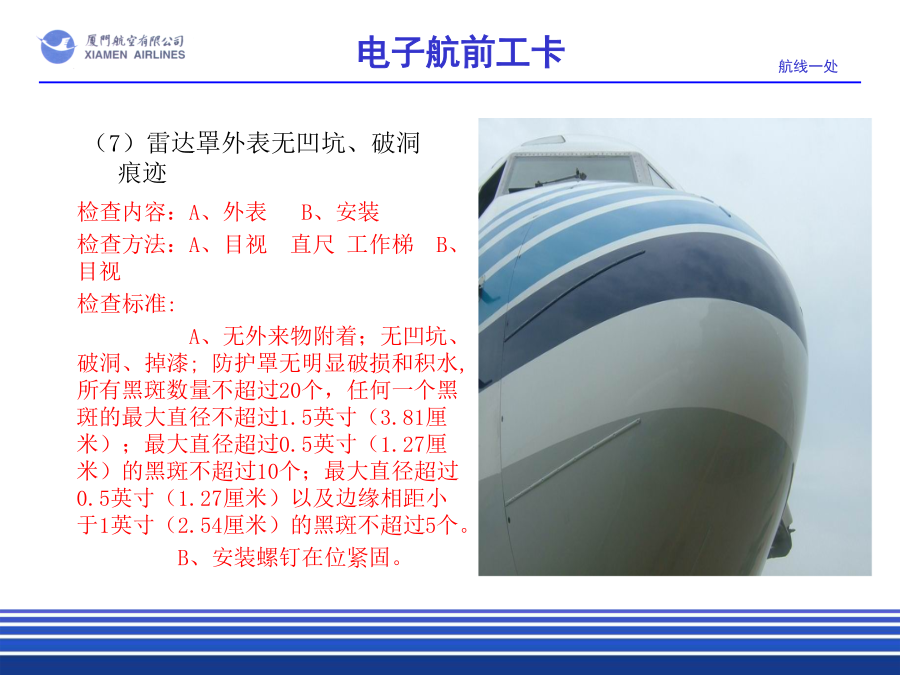 厦門航空有限公司
XIAMEN AIRLINES

电子航前工卡

航线一处

（7）雷达罩外表无凹坑、破洞痕迹

检查内容：A、外表　B、安装

检查方法：A、目视　直尺 工作梯　B、目视

检查标准：

A、无外来物附着；无凹坑、破洞、掉漆；防护罩无明显破损和积水，所有黑斑数量不超过20个，任何一个黑斑的最大直径不超过1.5英寸（3.81厘米）；最大直径超过0.5英寸（1.27厘米）的黑斑不超过10个；最大直径超过0.5英寸（1.27厘米）以及边缘相距小于1英寸（2.54厘米）的黑斑不超过5个。

B、安装螺钉在位紧固。